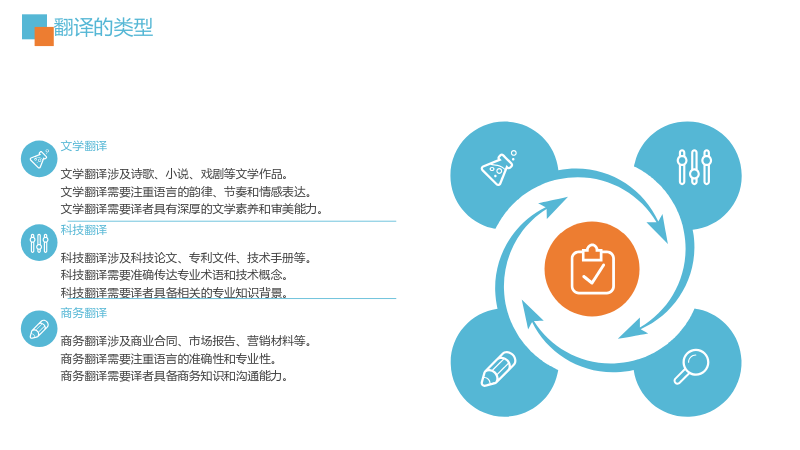 翻译的类型

文学翻译

文学翻译涉及诗歌、小说、戏剧等文学作品。
文学翻译需要注重语言的韵律、节奏和情感表达。
文学翻译需要译者具有深厚的文学素养和审美能力。

科技翻译

科技翻译涉及科技论文、专利文件、技术手册等。
科技翻译需要准确传达专业术语和技术概念。
科技翻译需要译者具备相关的专业知识背景。

商务翻译

商务翻译涉及商业合同、市场报告、营销材料等。
商务翻译需要注重语言的准确性和专业性。
商务翻译需要译者具备商务知识和沟通能力。